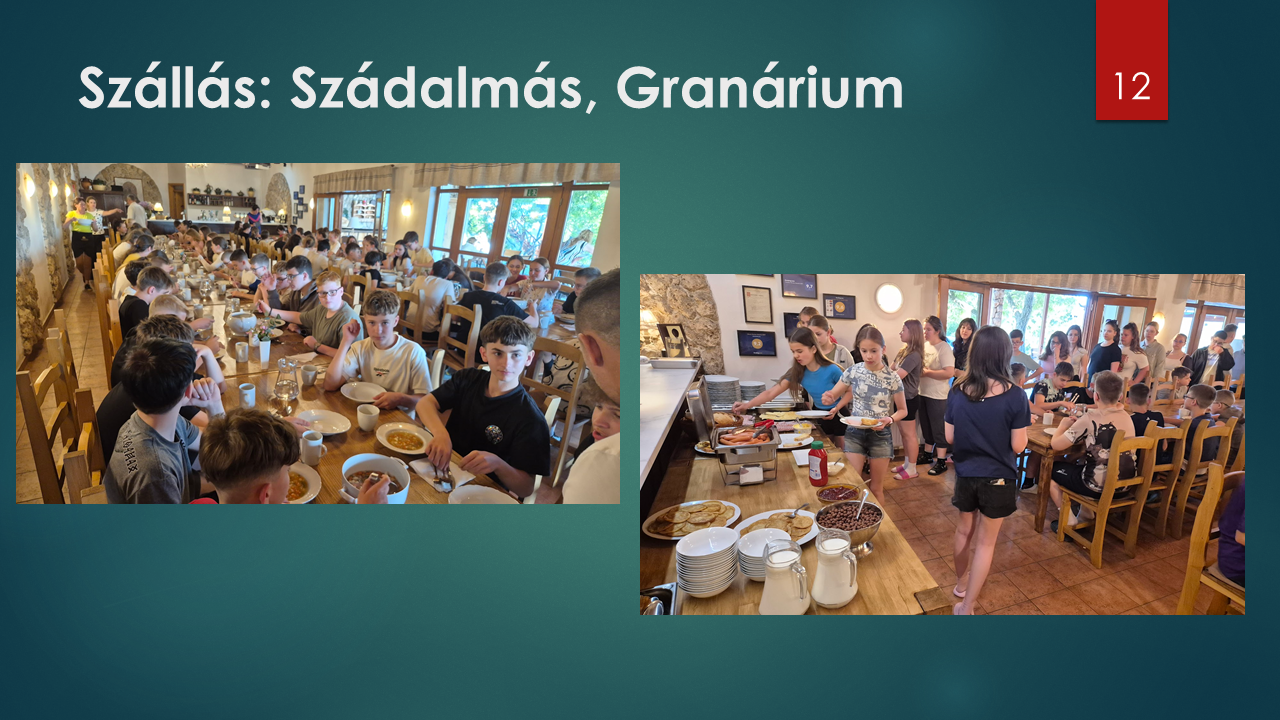 Szállás: Szádalmás, Granárium

12